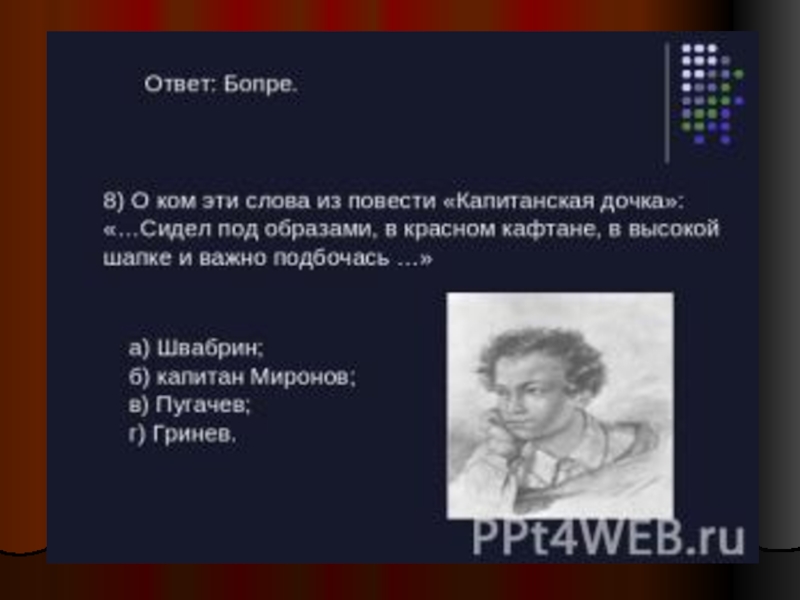 Ответ: Бопре.

8) О ком эти слова из повести «Капитанская дочка»: «…Сидел под образами, в красном кафтане, в высокой шапке и важно подбочась …»

а) Швабрин;
б) капитан Миронов;
в) Пугачев;
г) Гринев.

PPt4WEB.ru